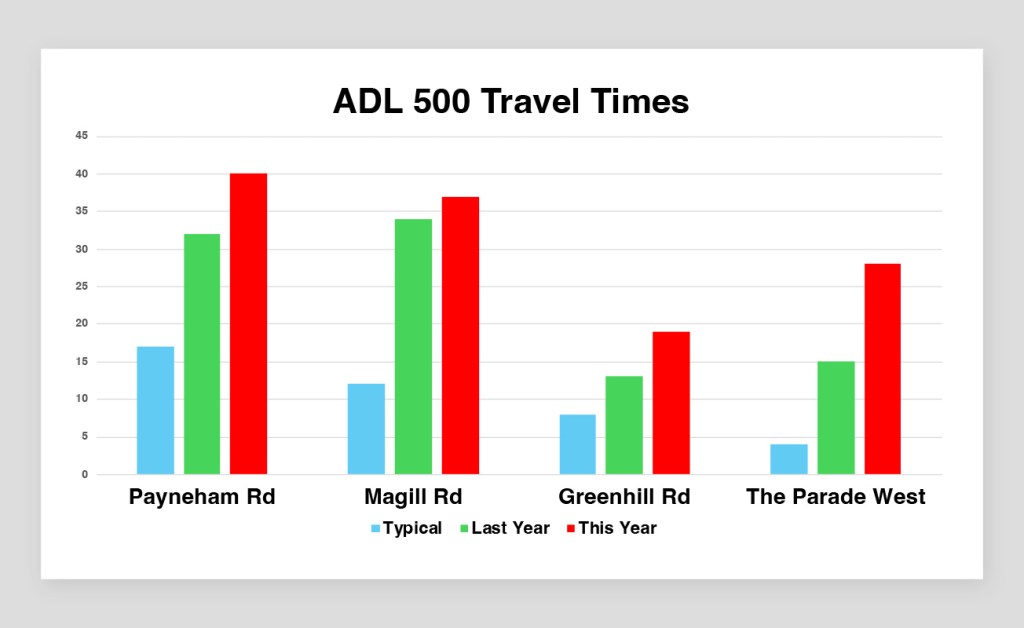 ADL 500 Travel Times

45
40
35
30
25
20
15
10
5
0

Payneham Rd
Magill Rd
Greenhill Rd
The Parade West

Typical
Last Year
This Year